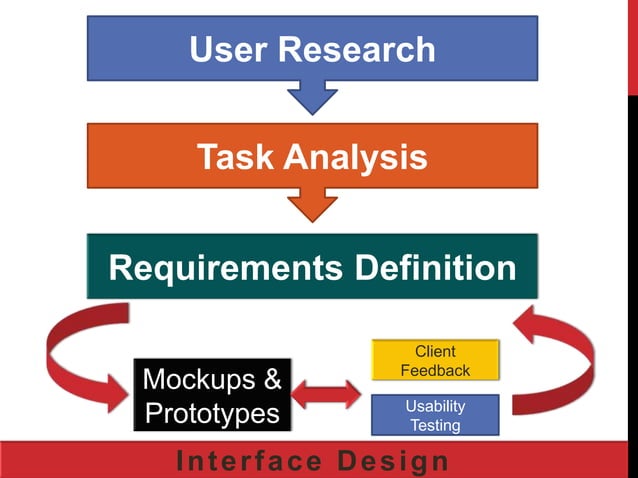 User Research

Task Analysis

Requirements Definition

Mockups & Prototypes

Client Feedback

Usability Testing

Interface Design